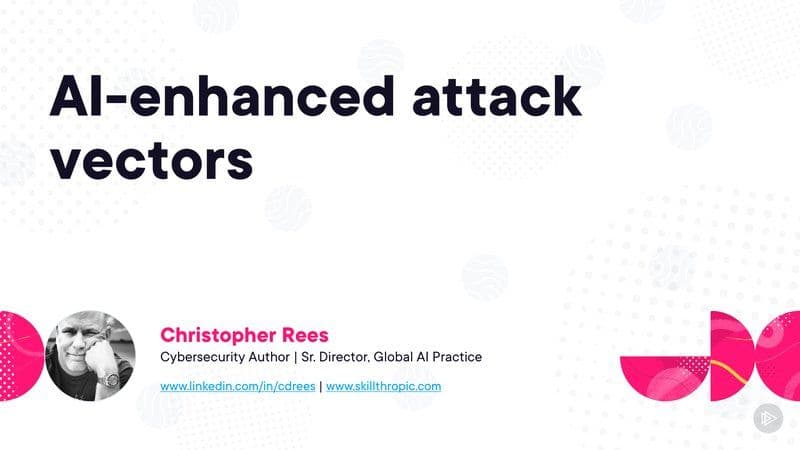 AI-enhanced attack vectors

Christopher Rees

Cybersecurity Author | Sr. Director, Global AI Practice

www.linkedin.com/in/cdrees | www.skillthropic.com